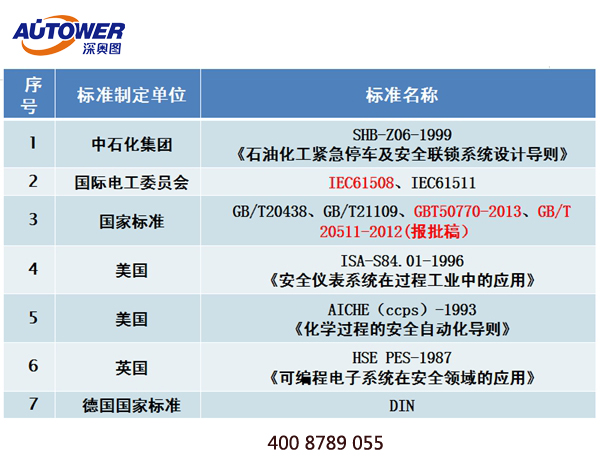 AUTOWER
深奥图

| 序号 | 标准制定单位 | 标准名称 |
|---|---|---|
| 1 | 中石化集团 | SHB-Z06-1999 《石油化工紧急停车及安全联锁系统设计导则》 |
| 2 | 国际电工委员会 | IEC61508、IEC61511 |
| 3 | 国家标准 | GB/T20438、GB/T21109、GBT50770-2013、GB/T 20511-2012(报批稿) |
| 4 | 美国 | ISA-S84.01-1996 《安全仪表系统在过程工业中的应用》 |
| 5 | 美国 | AICHE（ccps）-1993 《化学过程的安全自动化导则》 |
| 6 | 英国 | HSE PES-1987 《可编程电子系统在安全领域的应用》 |
| 7 | 德国国家标准 | DIN |

400 8789 055